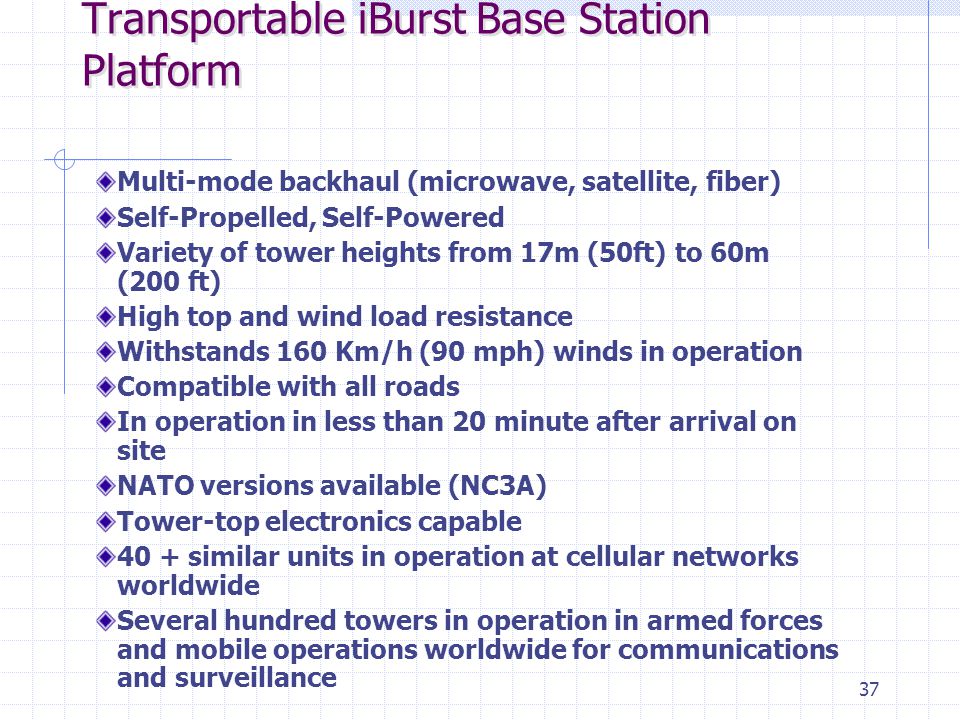 Transportable iBurst Base Station Platform

Multi-mode backhaul (microwave, satellite, fiber)
Self-Propelled, Self-Powered
Variety of tower heights from 17m (50ft) to 60m (200 ft)
High top and wind load resistance
Withstands 160 Km/h (90 mph) winds in operation
Compatible with all roads
In operation in less than 20 minute after arrival on site
NATO versions available (NC3A)
Tower-top electronics capable
40 + similar units in operation at cellular networks worldwide
Several hundred towers in operation in armed forces and mobile operations worldwide for communications and surveillance

37